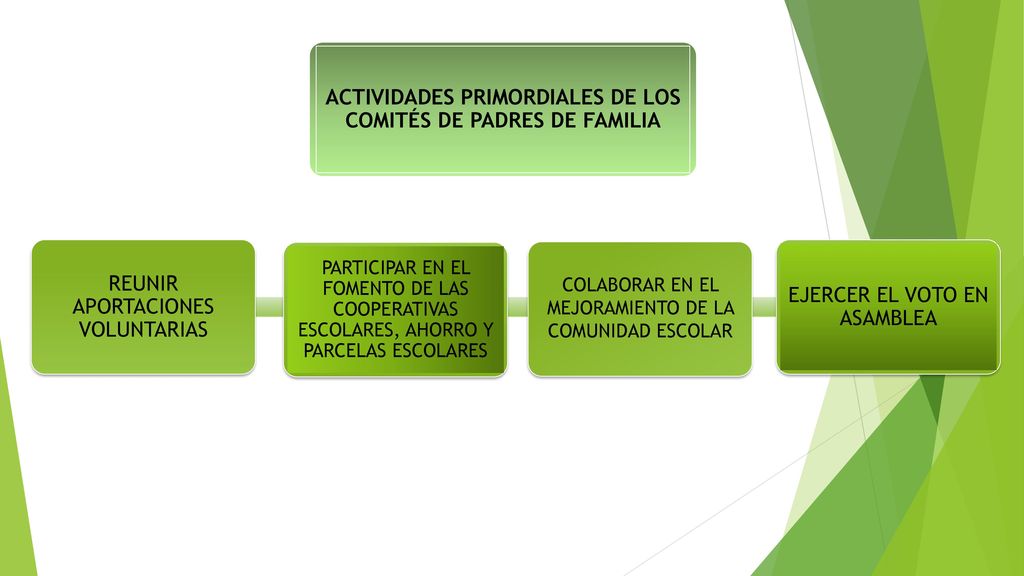 ACTIVIDADES PRIMORDIALES DE LOS COMITÉS DE PADRES DE FAMILIA

REUNIR APORTACIONES VOLUNTARIAS

PARTICIPAR EN EL FOMENTO DE LAS COOPERATIVAS ESCOLARES, AHORRO Y PARCELAS ESCOLARES

COLABORAR EN EL MEJORAMIENTO DE LA COMUNIDAD ESCOLAR

EJERCER EL VOTO EN ASAMBLEA